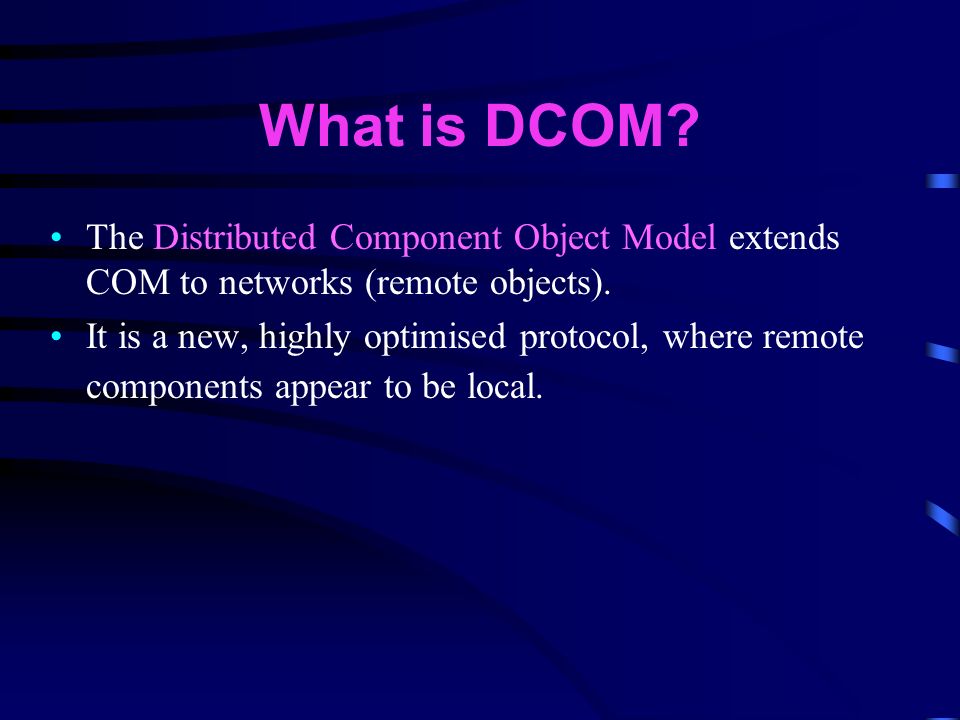 What is DCOM?

• The Distributed Component Object Model extends COM to networks (remote objects).

• It is a new, highly optimised protocol, where remote components appear to be local.